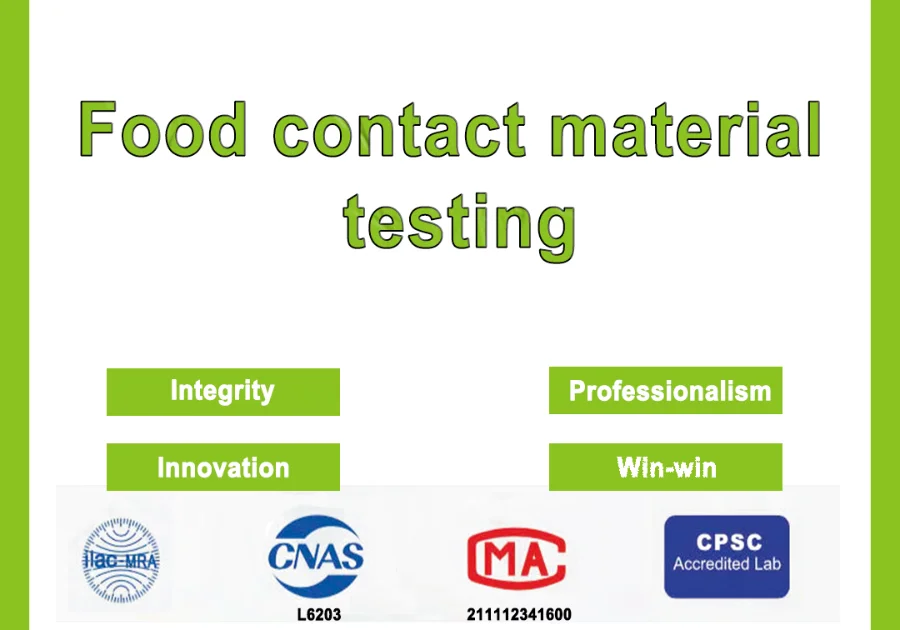 Food contact material testing

Integrity

Professionalism

Innovation

Win-win

ilac-MRA

CNAS

L6203

MA

211112341600

CPSC
Accredited Lab